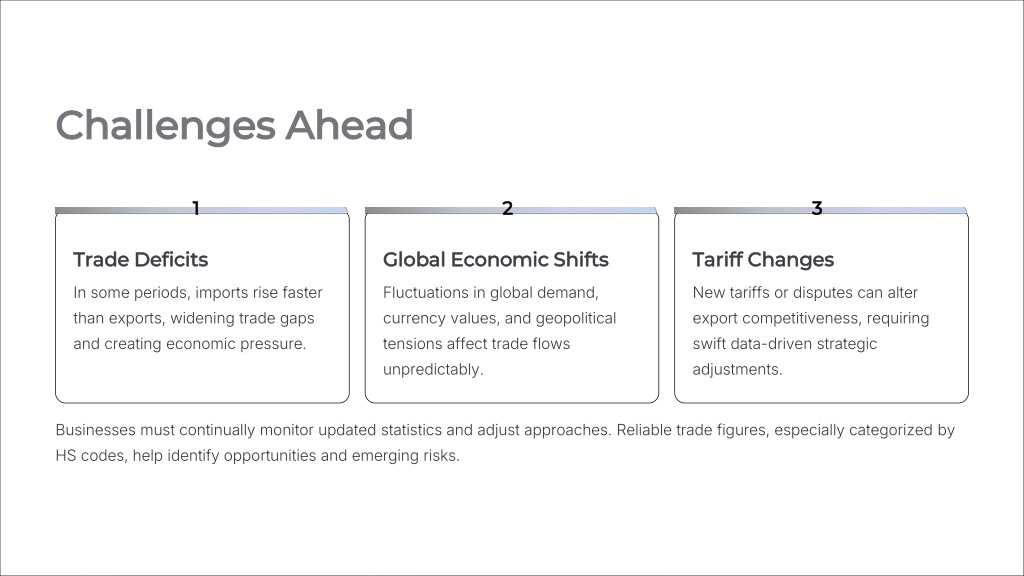 Challenges Ahead

1

Trade Deficits

In some periods, imports rise faster than exports, widening trade gaps and creating economic pressure.

2

Global Economic Shifts

Fluctuations in global demand, currency values, and geopolitical tensions affect trade flows unpredictably.

3

Tariff Changes

New tariffs or disputes can alter export competitiveness, requiring swift data-driven strategic adjustments.

Businesses must continually monitor updated statistics and adjust approaches. Reliable trade figures, especially categorized by HS codes, help identify opportunities and emerging risks.